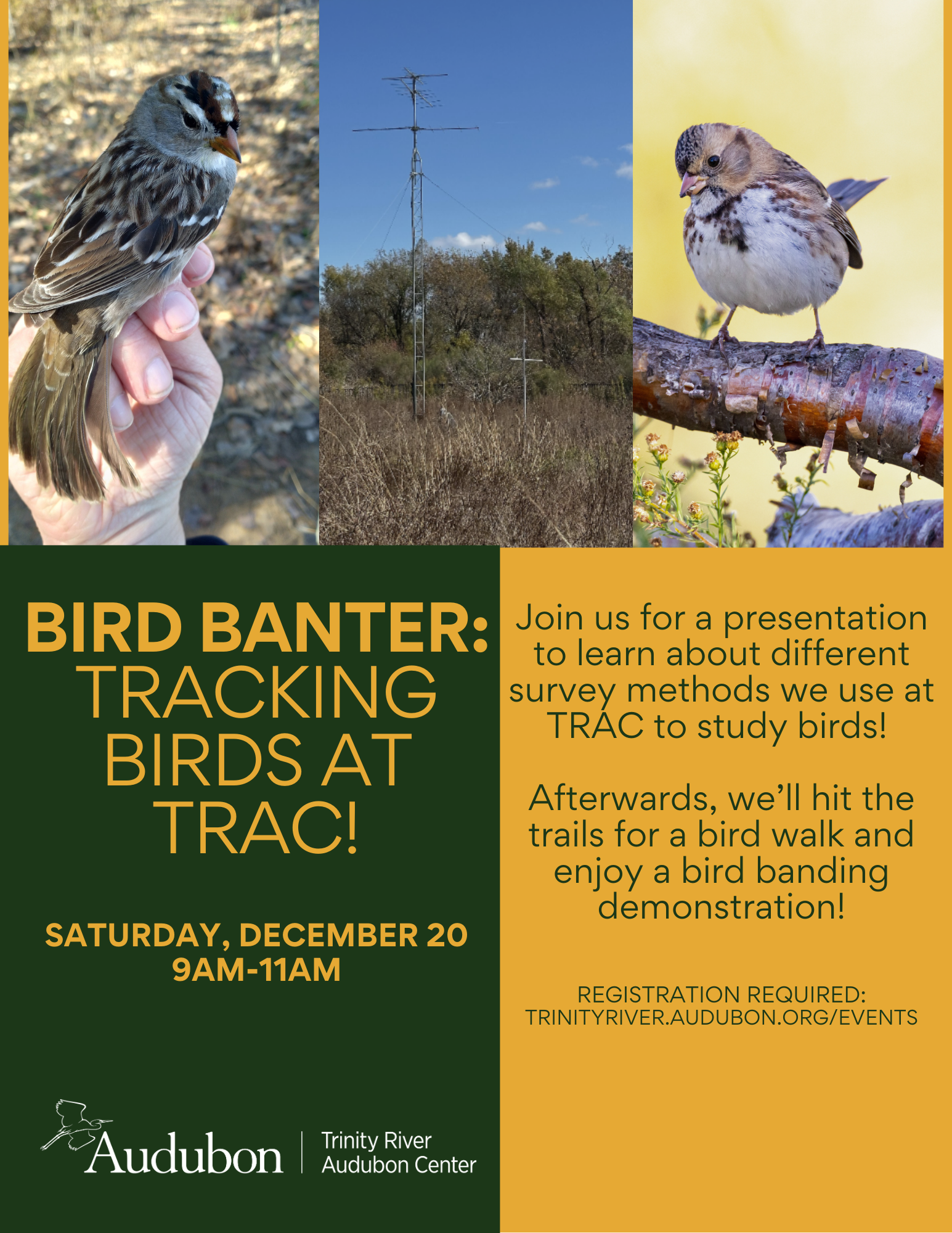 BIRD BANTER: TRACKING BIRDS AT TRAC!

SATURDAY, DECEMBER 20
9AM-11AM

Audubon | Trinity River Audubon Center

Join us for a presentation to learn about different survey methods we use at TRAC to study birds!

Afterwards, we'll hit the trails for a bird walk and enjoy a bird banding demonstration!

REGISTRATION REQUIRED:
TRINITYRIVER.AUDUBON.ORG/EVENTS